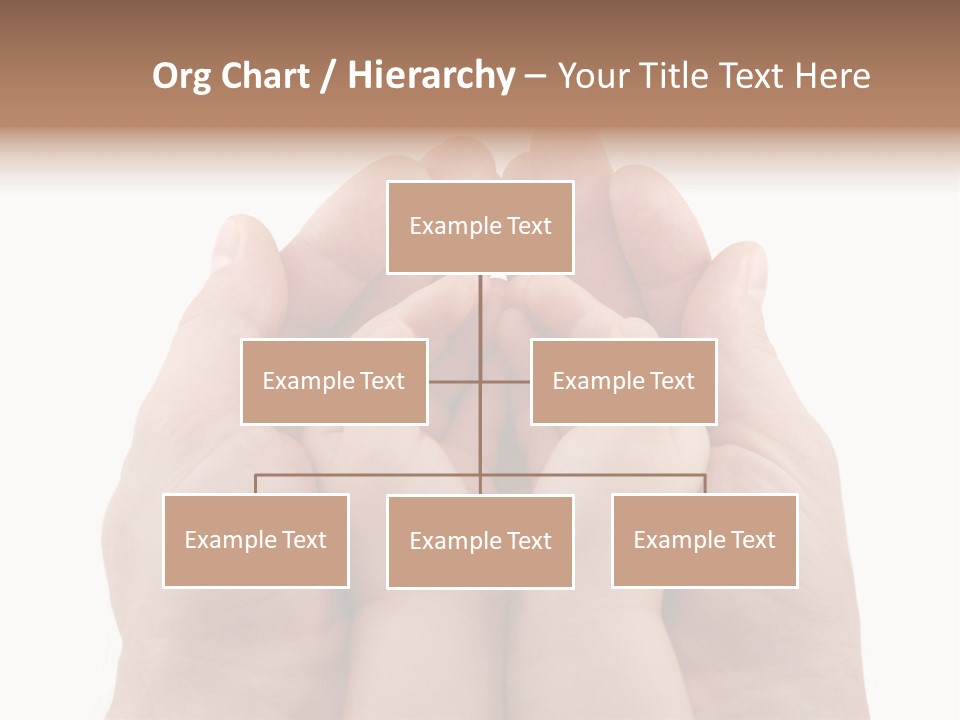 Org Chart / Hierarchy – Your Title Text Here

Example Text

Example Text

Example Text

Example Text

Example Text

Example Text